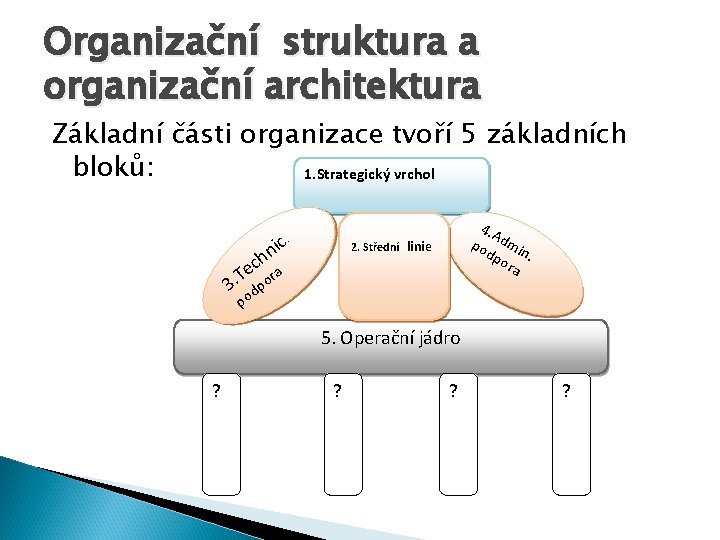 Organizační struktura a organizační architektura

Základní části organizace tvoří 5 základních bloků:

1.Strategický vrchol

3.Technic. podpora

2. Střední linie

4.Admin. podpora

5. Operační jádro

?

?

?

?